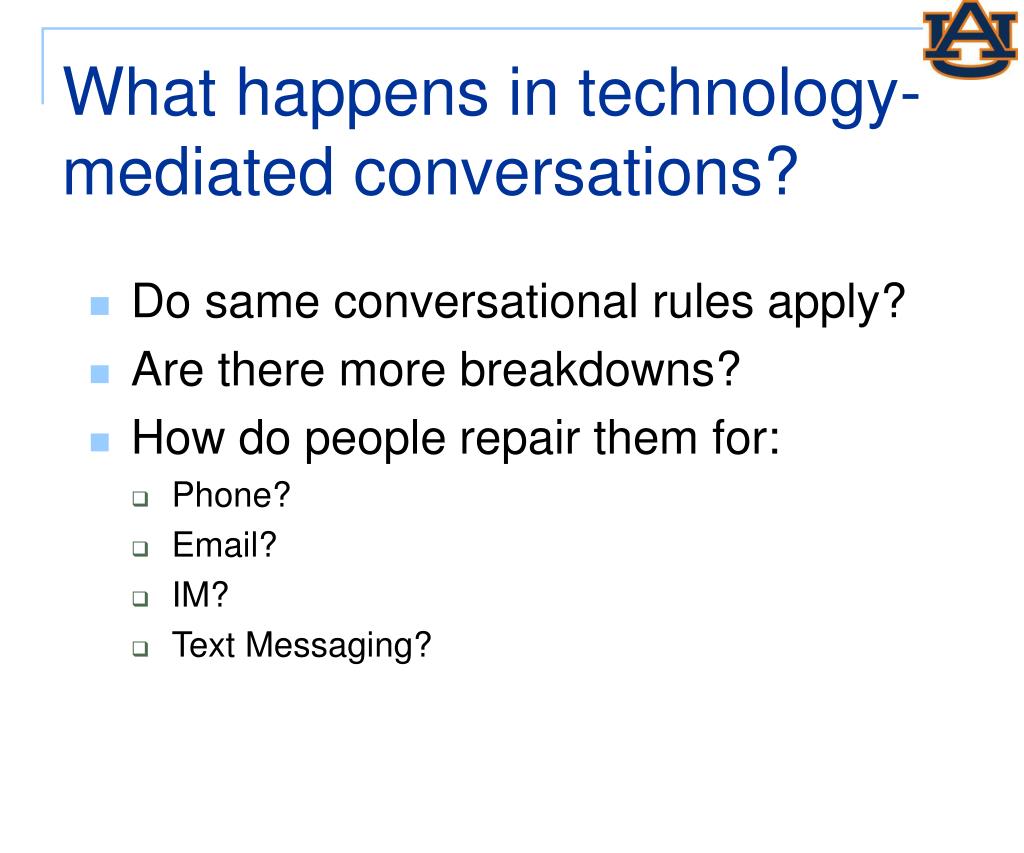 AU

What happens in technology-mediated conversations?

- Do same conversational rules apply?
- Are there more breakdowns?
- How do people repair them for:
  - Phone?
  - Email?
  - IM?
  - Text Messaging?